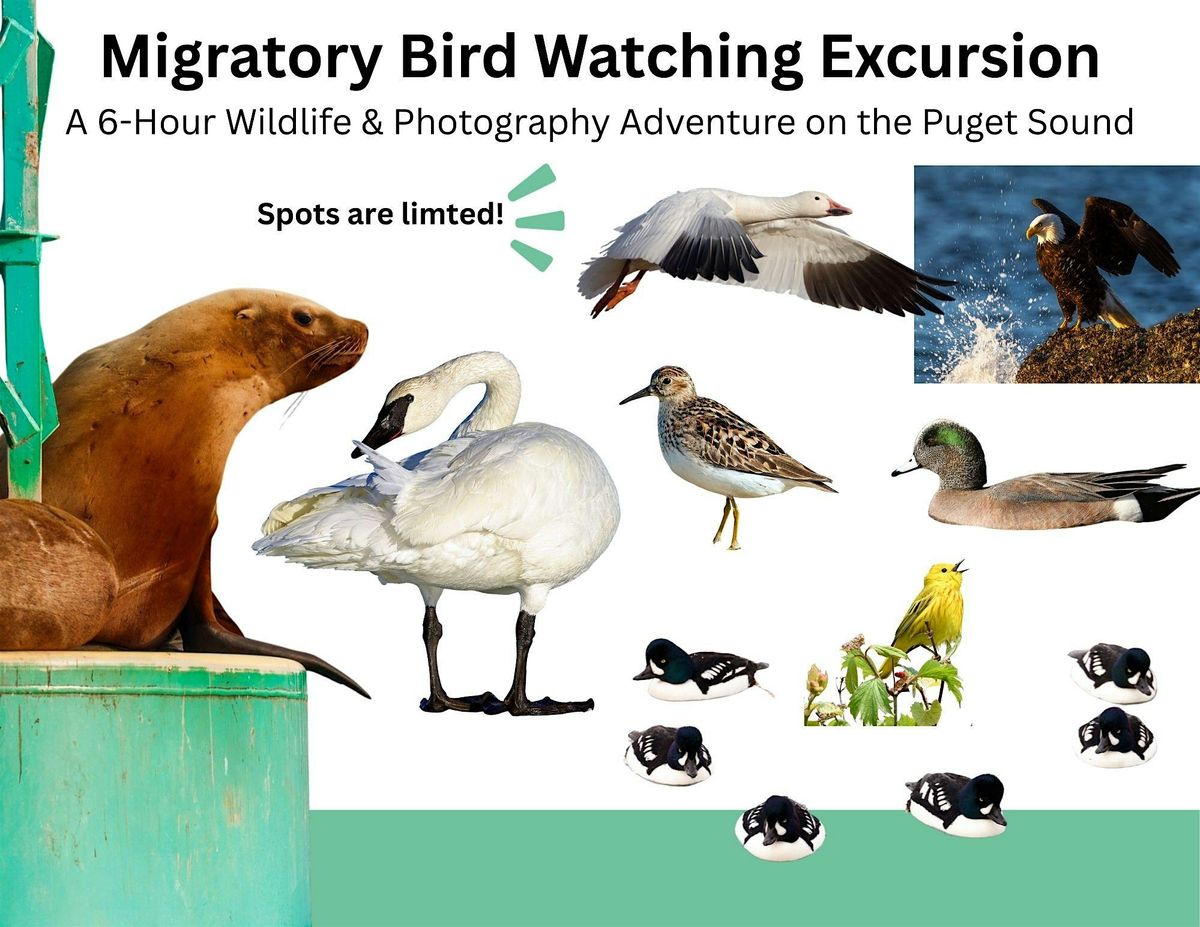 Migratory Bird Watching Excursion

A 6-Hour Wildlife & Photography Adventure on the Puget Sound

Spots are limted!